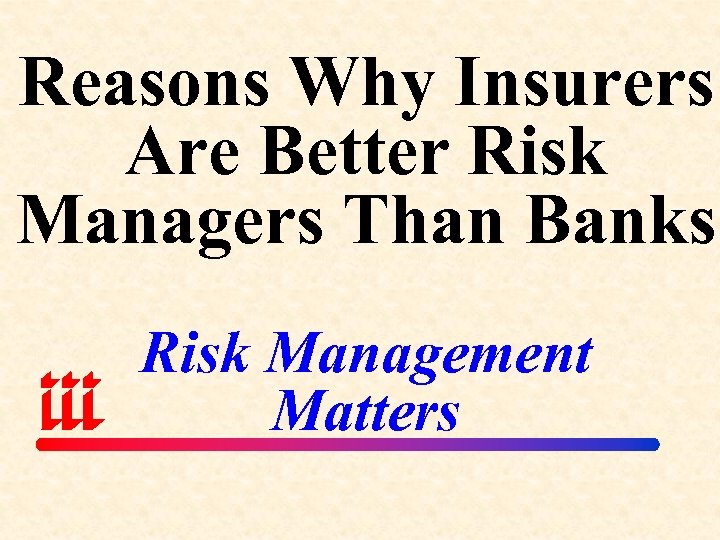 Reasons Why Insurers Are Better Risk Managers Than Banks

iii

Risk Management Matters